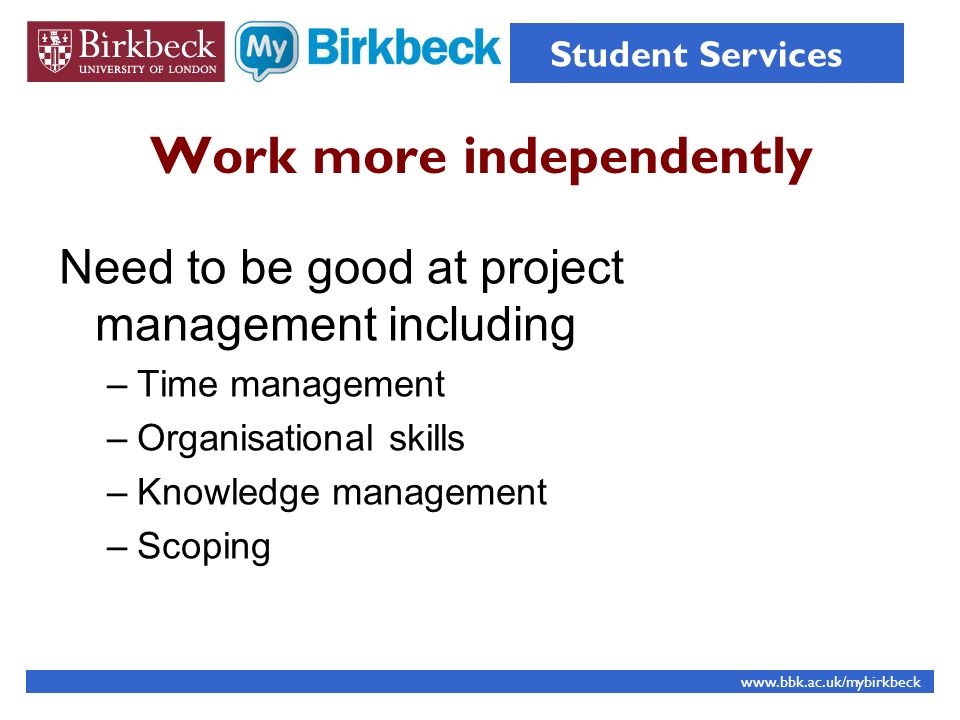 Birkbeck
UNIVERSITY OF LONDON
My Birkbeck
Student Services

Work more independently

Need to be good at project management including
– Time management
– Organisational skills
– Knowledge management
– Scoping

www.bbk.ac.uk/mybirkbeck